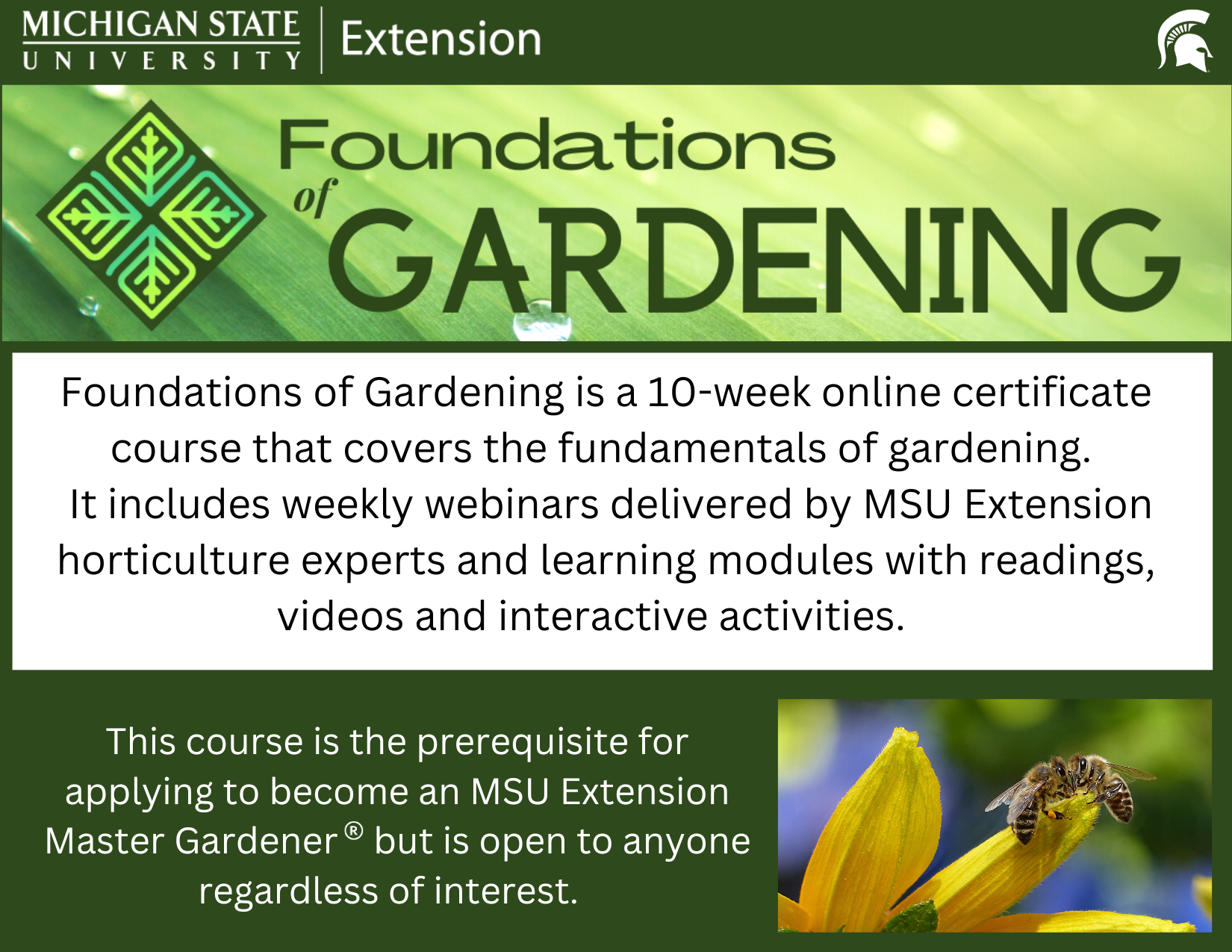 MICHIGAN STATE UNIVERSITY | Extension

Foundations of GARDENING

Foundations of Gardening is a 10-week online certificate course that covers the fundamentals of gardening. It includes weekly webinars delivered by MSU Extension horticulture experts and learning modules with readings, videos and interactive activities.

This course is the prerequisite for applying to become an MSU Extension Master Gardener® but is open to anyone regardless of interest.